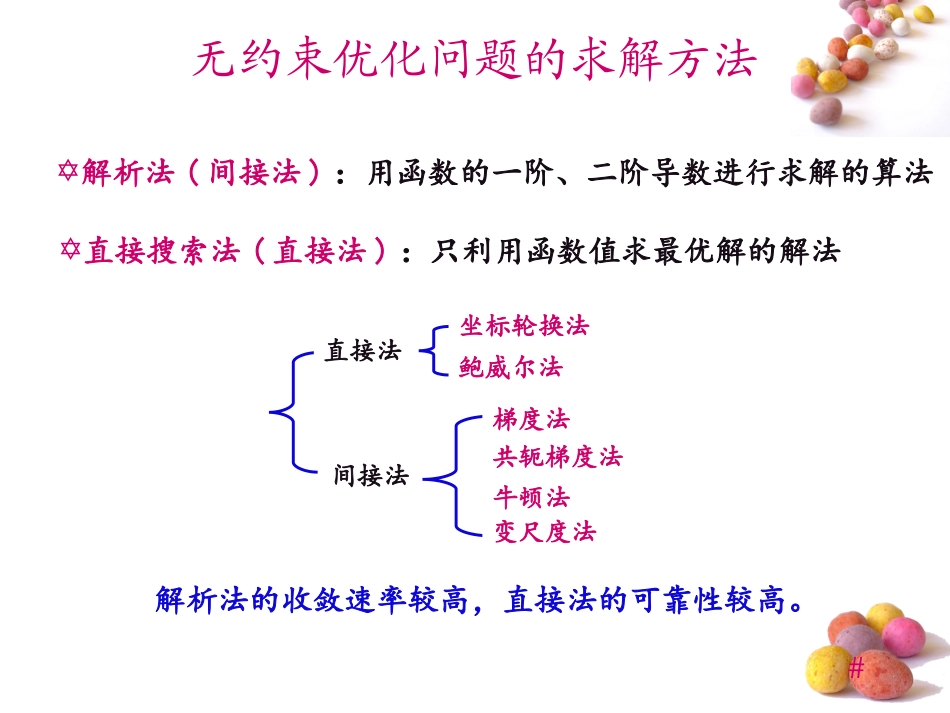 无约束优化问题的求解方法

✡解析法（间接法）：用函数的一阶、二阶导数进行求解的算法

✡直接搜索法（直接法）：只利用函数值求最优解的解法

直接法
坐标轮换法
鲍威尔法

间接法
梯度法
共轭梯度法
牛顿法
变尺度法

解析法的收敛速率较高，直接法的可靠性较高。

#